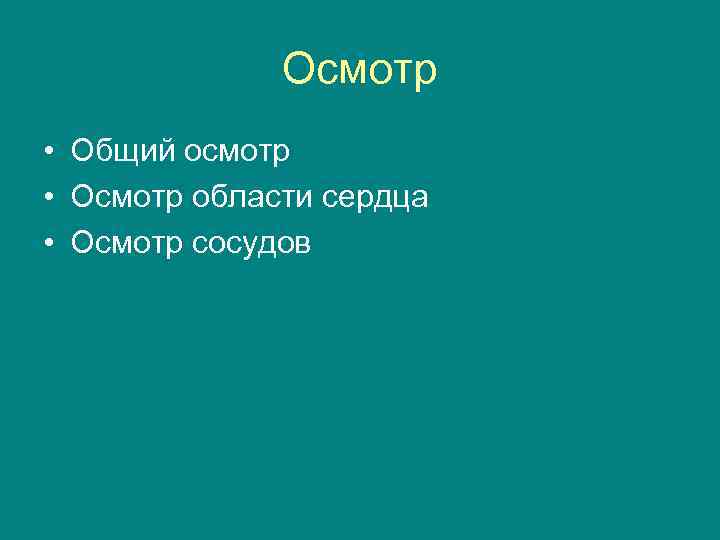 Осмотр

• Общий осмотр
• Осмотр области сердца
• Осмотр сосудов